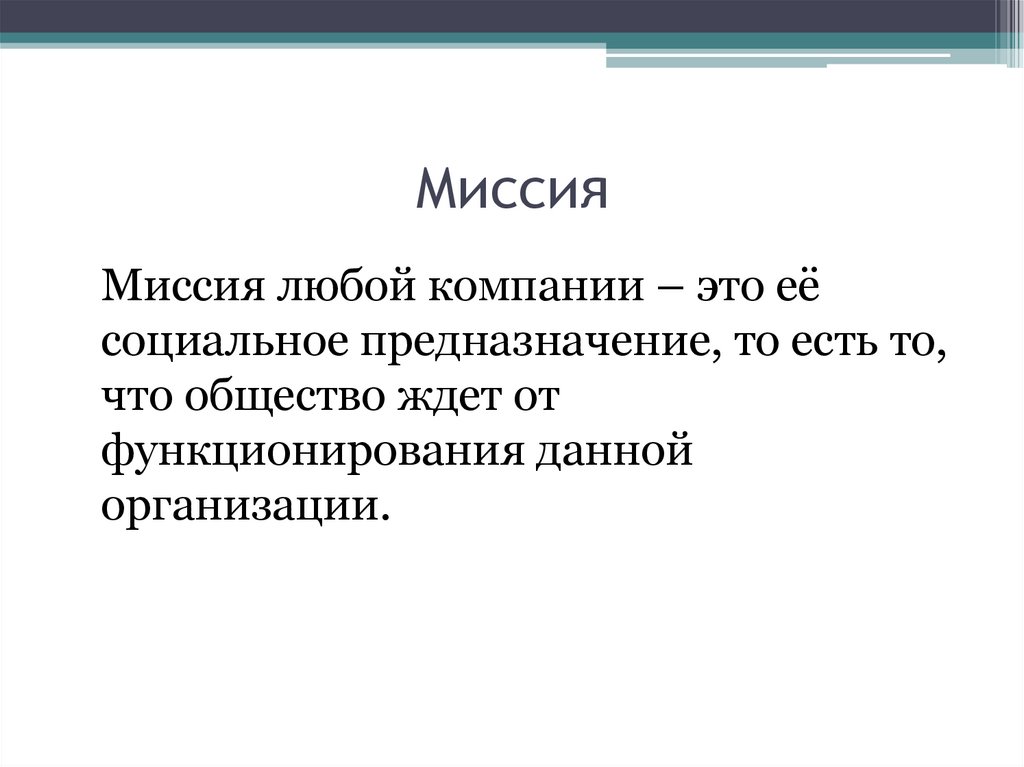 Миссия

Миссия любой компании – это её социальное предназначение, то есть то, что общество ждет от функционирования данной организации.